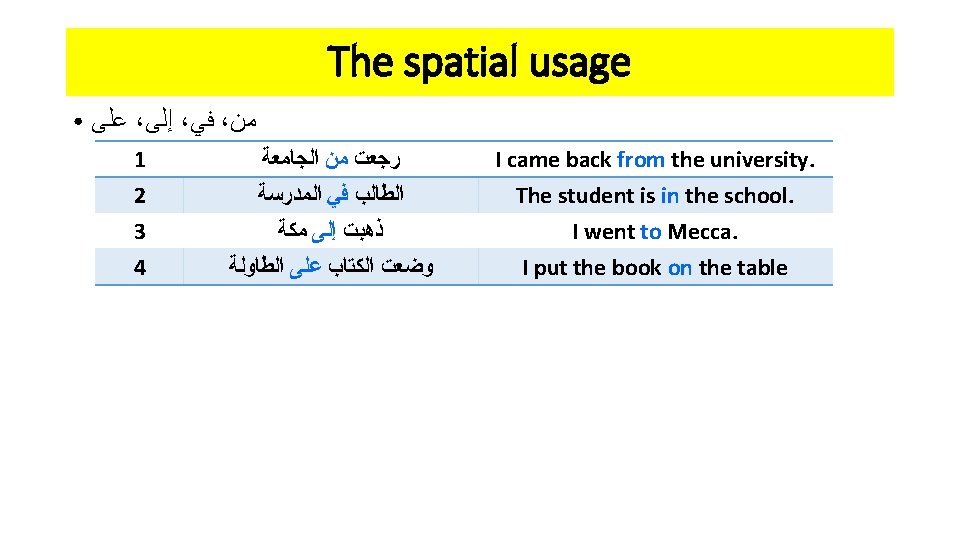 The spatial usage

• من، في، إلى، على

| 1 | رجعت من الجامعة | I came back from the university. |
|---|---|---|
| 2 | الطالب في المدرسة | The student is in the school. |
| 3 | ذهبت إلى مكة | I went to Mecca. |
| 4 | وضعت الكتاب على الطاولة | I put the book on the table |